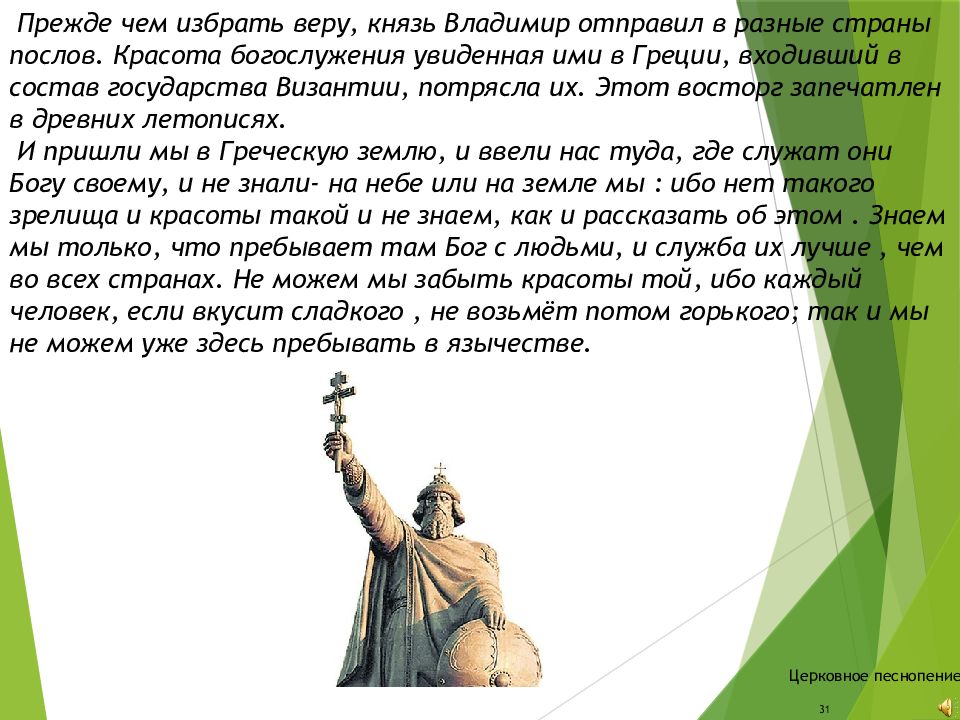 Прежде чем избрать веру, князь Владимир отправил в разные страны послов. Красота богослужения увиденная ими в Греции, входивший в состав государства Византии, потрясла их. Этот восторг запечатлен в древних летописях.
И пришли мы в Греческую землю, и ввели нас туда, где служат они Богу своему, и не знали- на небе или на земле мы : ибо нет такого зрелища и красоты такой и не знаем, как и рассказать об этом . Знаем мы только, что пребывает там Бог с людьми, и служба их лучше , чем во всех странах. Не можем мы забыть красоты той, ибо каждый человек, если вкусит сладкого , не возьмёт потом горького; так и мы не можем уже здесь пребывать в язычестве.

Церковное песнопение

31